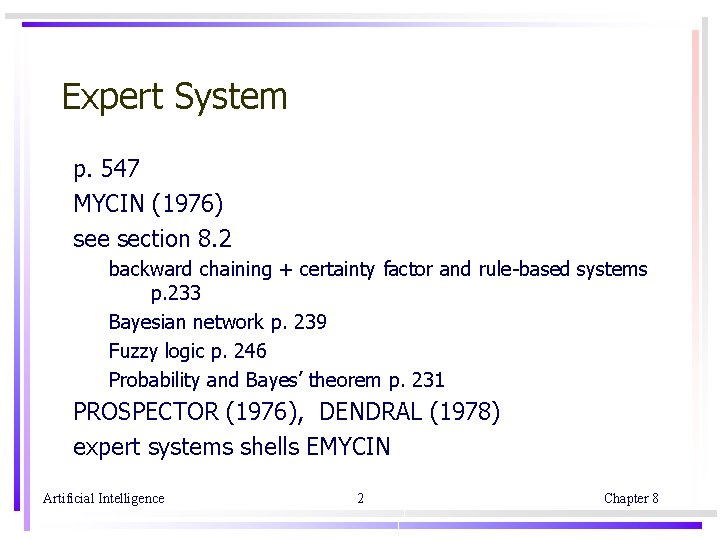 Expert System

p. 547

MYCIN (1976)

see section 8.2

backward chaining + certainty factor and rule-based systems p.233

Bayesian network p. 239

Fuzzy logic p. 246

Probability and Bayes' theorem p. 231

PROSPECTOR (1976), DENDRAL (1978)

expert systems shells EMYCIN

Artificial Intelligence 2 Chapter 8